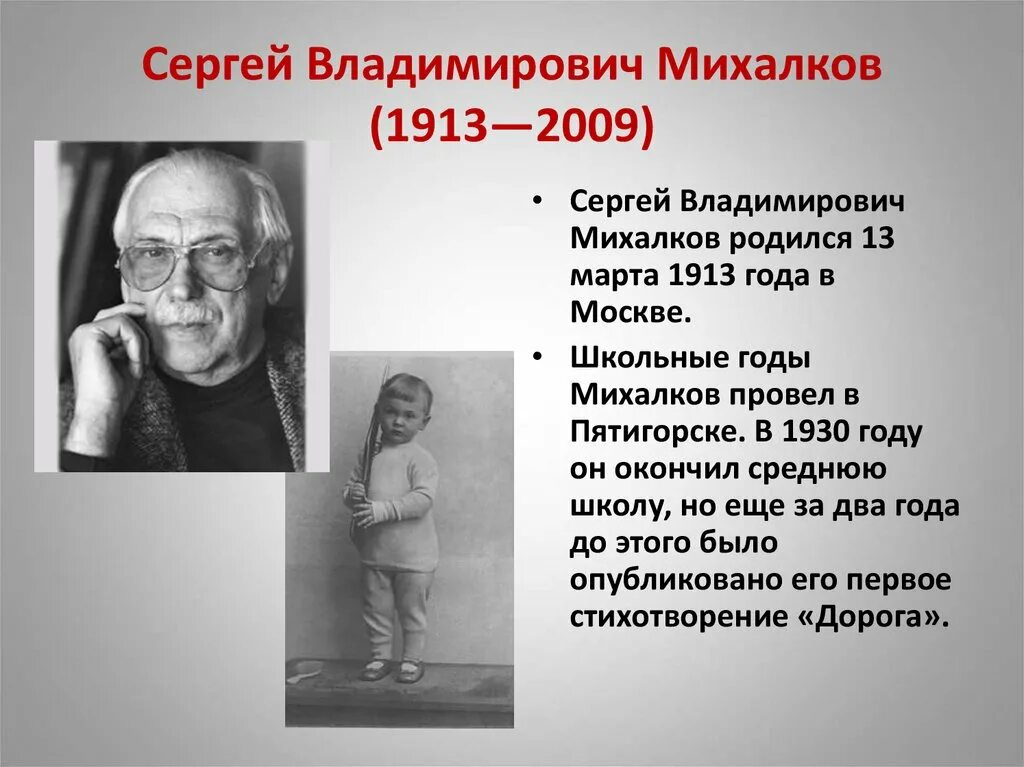 Сергей Владимирович Михалков (1913—2009)

• Сергей Владимирович Михалков родился 13 марта 1913 года в Москве.

• Школьные годы Михалков провел в Пятигорске. В 1930 году он окончил среднюю школу, но еще за два года до этого было опубликовано его первое стихотворение «Дорога».